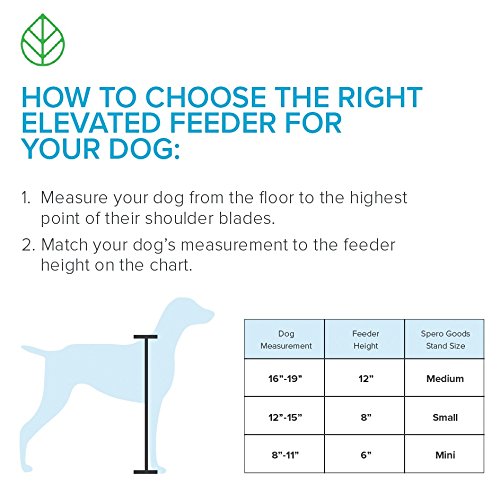 HOW TO CHOOSE THE RIGHT ELEVATED FEEDER FOR YOUR DOG:

1. Measure your dog from the floor to the highest point of their shoulder blades.

2. Match your dog's measurement to the feeder height on the chart.

| Dog Measurement | Feeder Height | Spero Goods Stand Size |
|---|---|---|
| 16"-19" | 12" | Medium |
| 12"-15" | 8" | Small |
| 8"-11" | 6" | Mini |